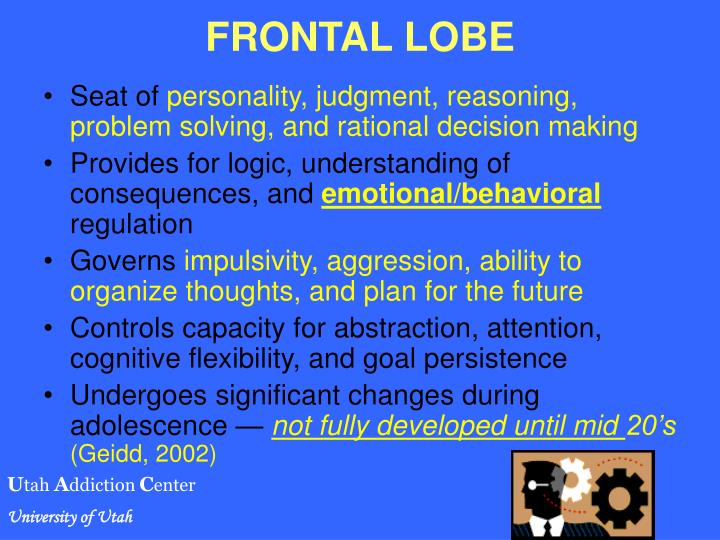 FRONTAL LOBE

• Seat of personality, judgment, reasoning, problem solving, and rational decision making
• Provides for logic, understanding of consequences, and emotional/behavioral regulation
• Governs impulsivity, aggression, ability to organize thoughts, and plan for the future
• Controls capacity for abstraction, attention, cognitive flexibility, and goal persistence
• Undergoes significant changes during adolescence — not fully developed until mid 20's (Geidd, 2002)

Utah Addiction Center
University of Utah